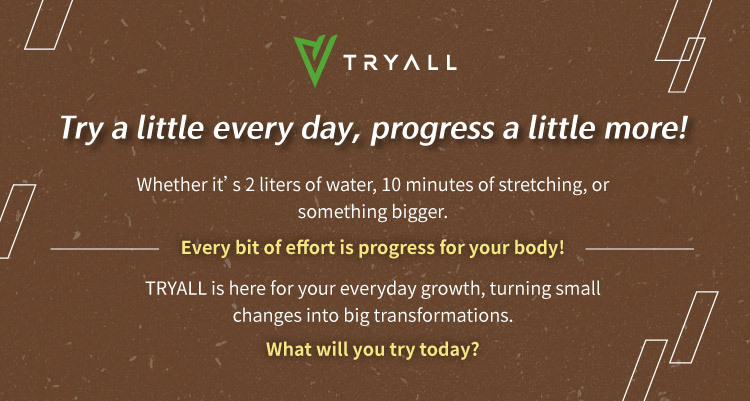 TRYALL

Try a little every day, progress a little more!

Whether it’ s 2 liters of water, 10 minutes of stretching, or something bigger.

Every bit of effort is progress for your body!

TRYALL is here for your everyday growth, turning small changes into big transformations.

What will you try today?